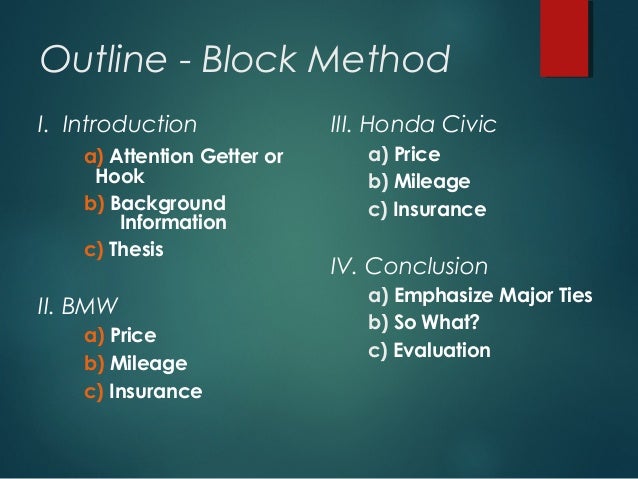 Outline - Block Method

I. Introduction

a) Attention Getter or Hook

b) Background Information

c) Thesis

II. BMW

a) Price

b) Mileage

c) Insurance

III. Honda Civic

a) Price

b) Mileage

c) Insurance

IV. Conclusion

a) Emphasize Major Ties

b) So What?

c) Evaluation